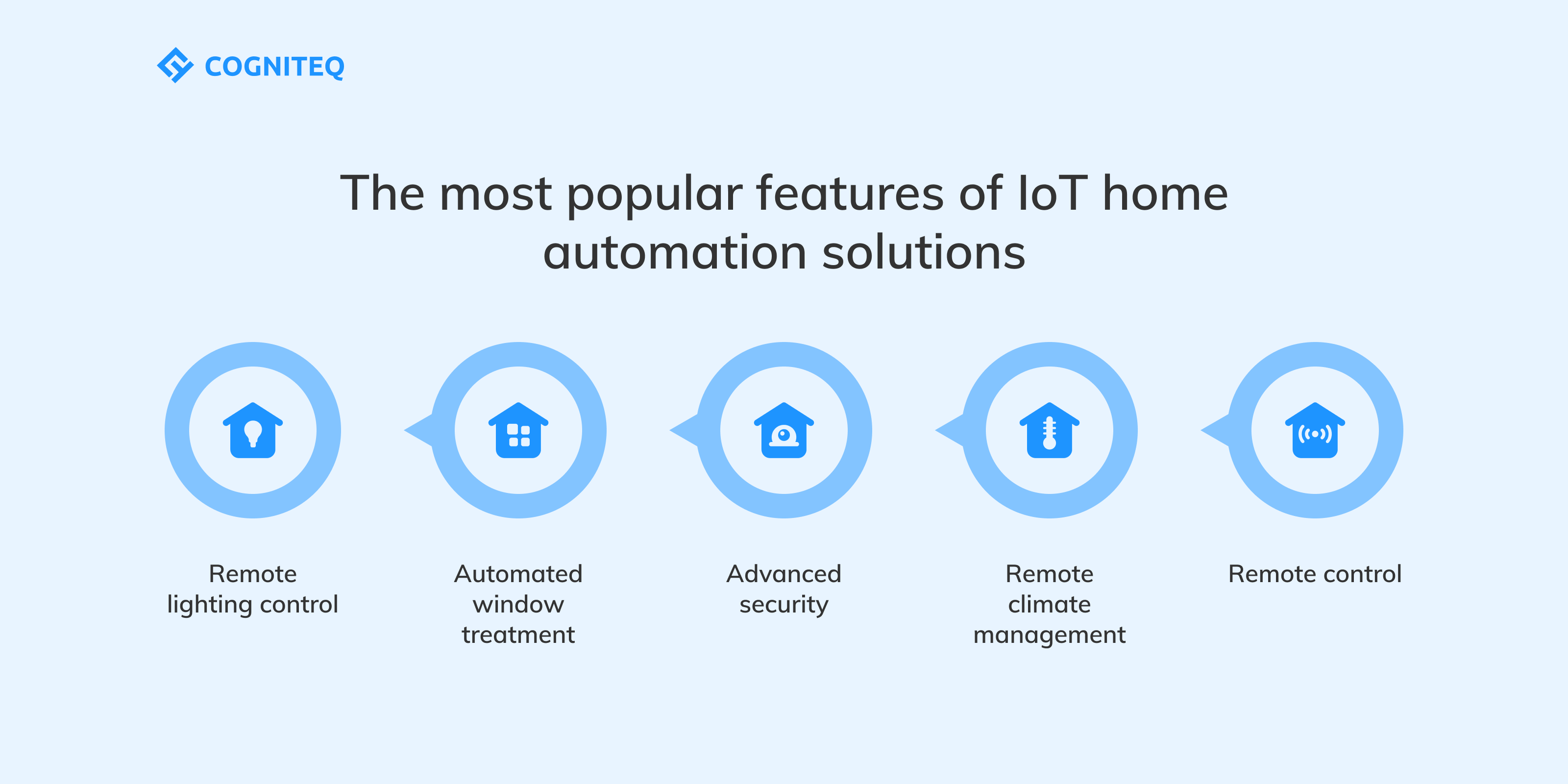 COGNITEQ

The most popular features of IoT home automation solutions

Remote lighting control

Automated window treatment

Advanced security

Remote climate management

Remote control